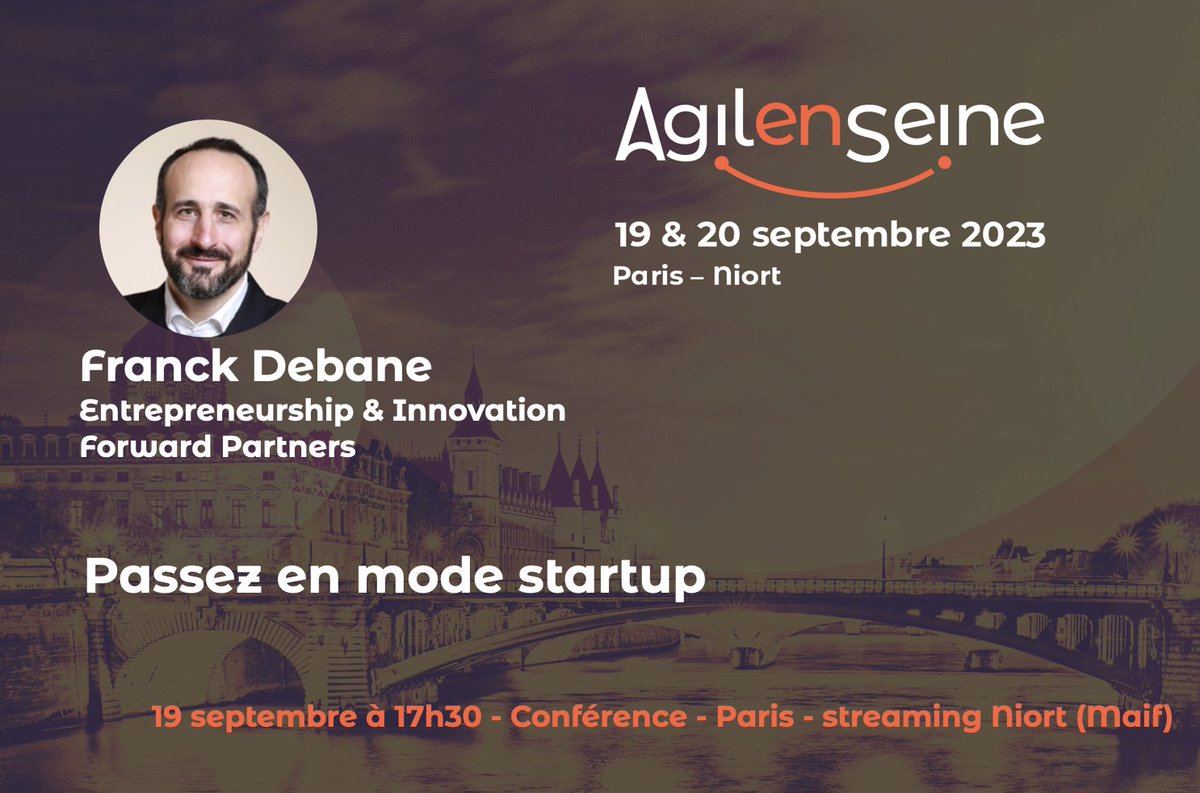 Agilenseine

19 & 20 septembre 2023
Paris – Niort

Franck Debane
Entrepreneurship & Innovation
Forward Partners

Passez en mode startup

19 septembre à 17h30 - Conférence - Paris - streaming Niort (Maif)